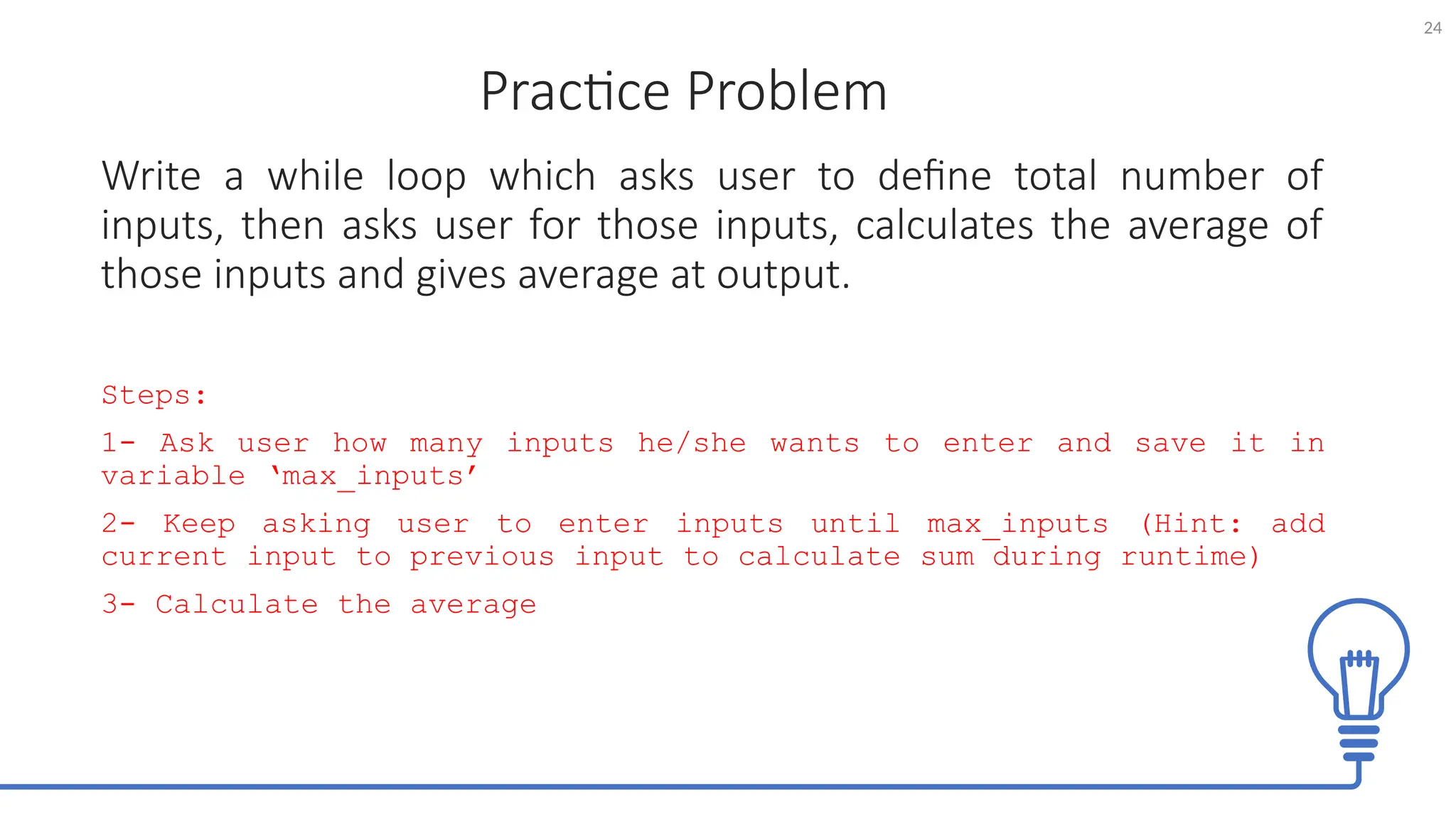 24

Practice Problem

Write a while loop which asks user to define total number of inputs, then asks user for those inputs, calculates the average of those inputs and gives average at output.

Steps:

1- Ask user how many inputs he/she wants to enter and save it in variable ‘max_inputs’

2- Keep asking user to enter inputs until max_inputs (Hint: add current input to previous input to calculate sum during runtime)

3- Calculate the average